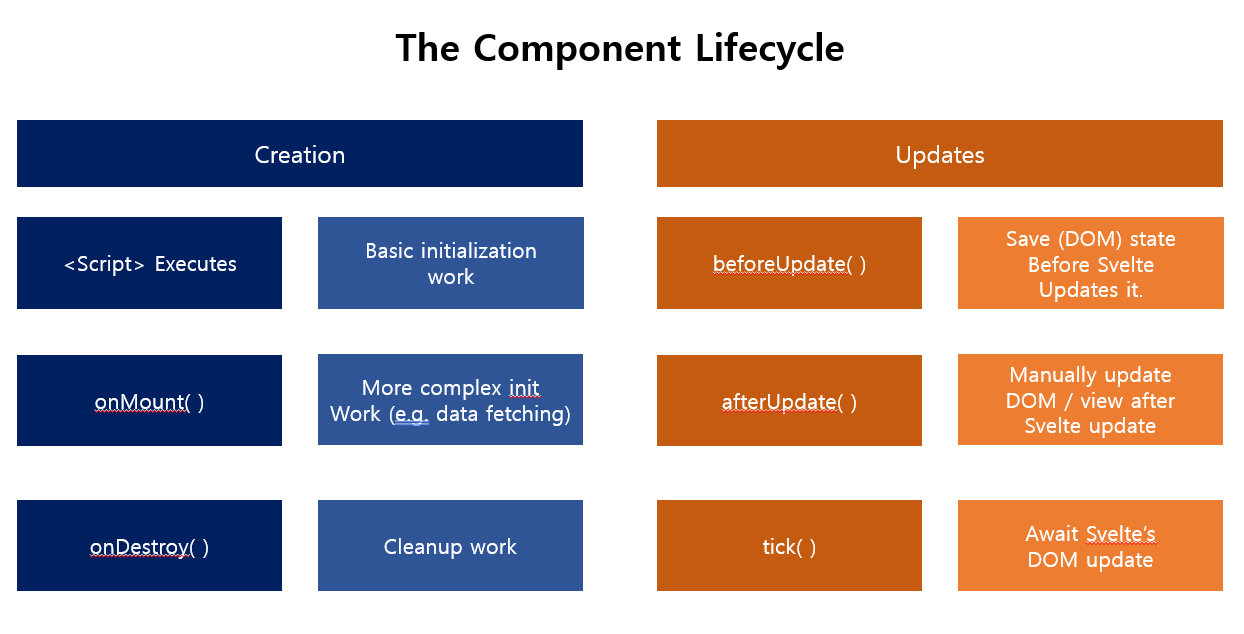 The Component Lifecycle

Creation

<Script> Executes

Basic initialization work

onMount( )

More complex init Work (e.g. data fetching)

onDestroy( )

Cleanup work

Updates

beforeUpdate( )

Save (DOM) state Before Svelte Updates it.

afterUpdate( )

Manually update DOM / view after Svelte update

tick( )

Await Svelte's DOM update